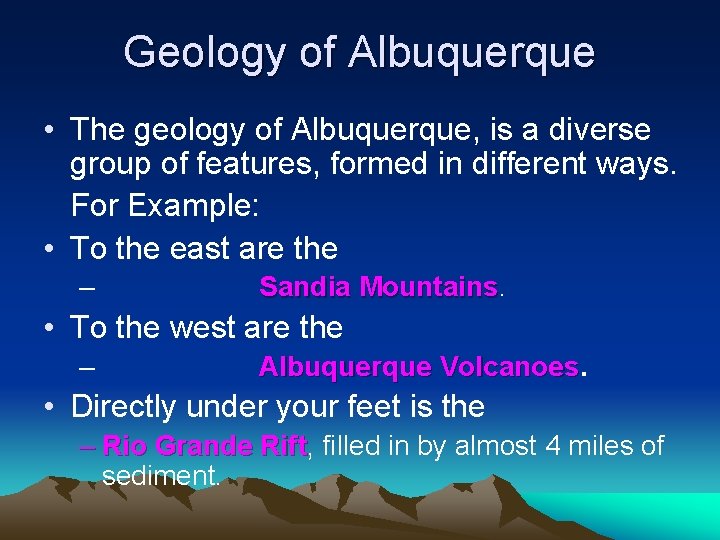 Geology of Albuquerque

• The geology of Albuquerque, is a diverse group of features, formed in different ways. For Example:

• To the east are the

– Sandia Mountains.

• To the west are the

– Albuquerque Volcanoes.

• Directly under your feet is the

– Rio Grande Rift, filled in by almost 4 miles of sediment.